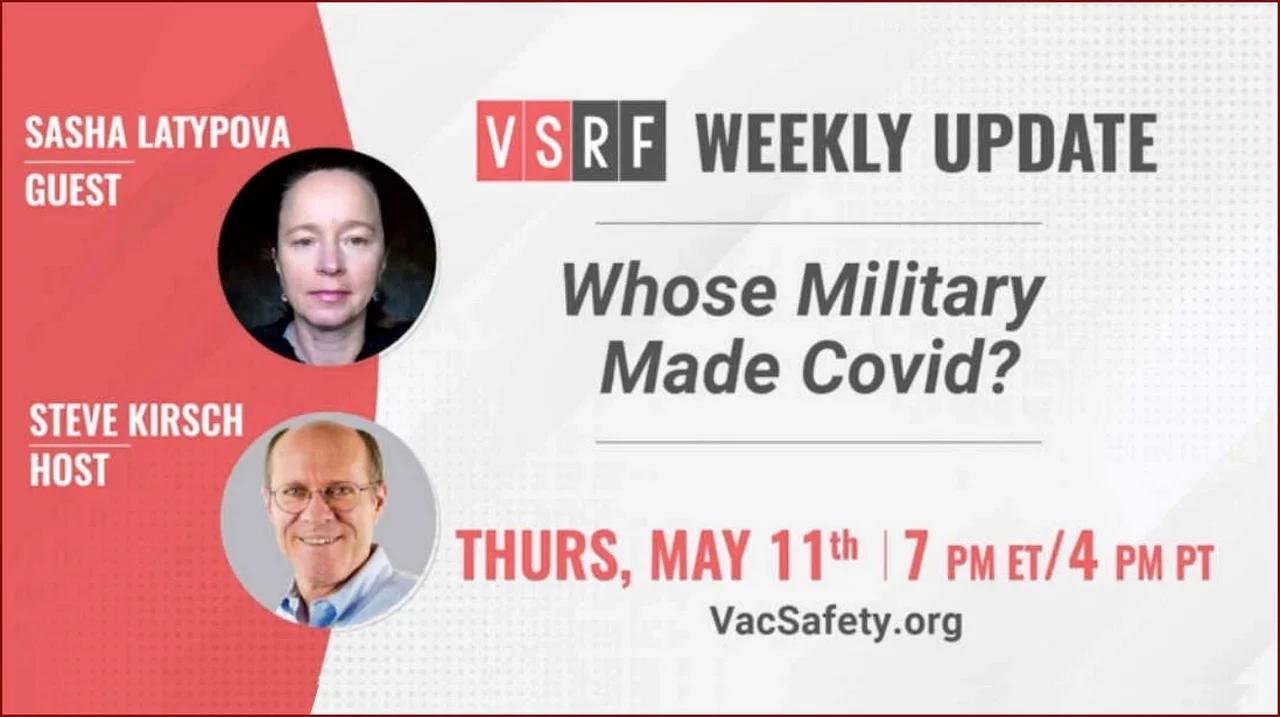 SASHA LATYPOVA
GUEST

STEVE KIRSCH
HOST

VSRF WEEKLY UPDATE

Whose Military Made Covid?

THURS, MAY 11th | 7 PM ET/4 PM PT

VacSafety.org